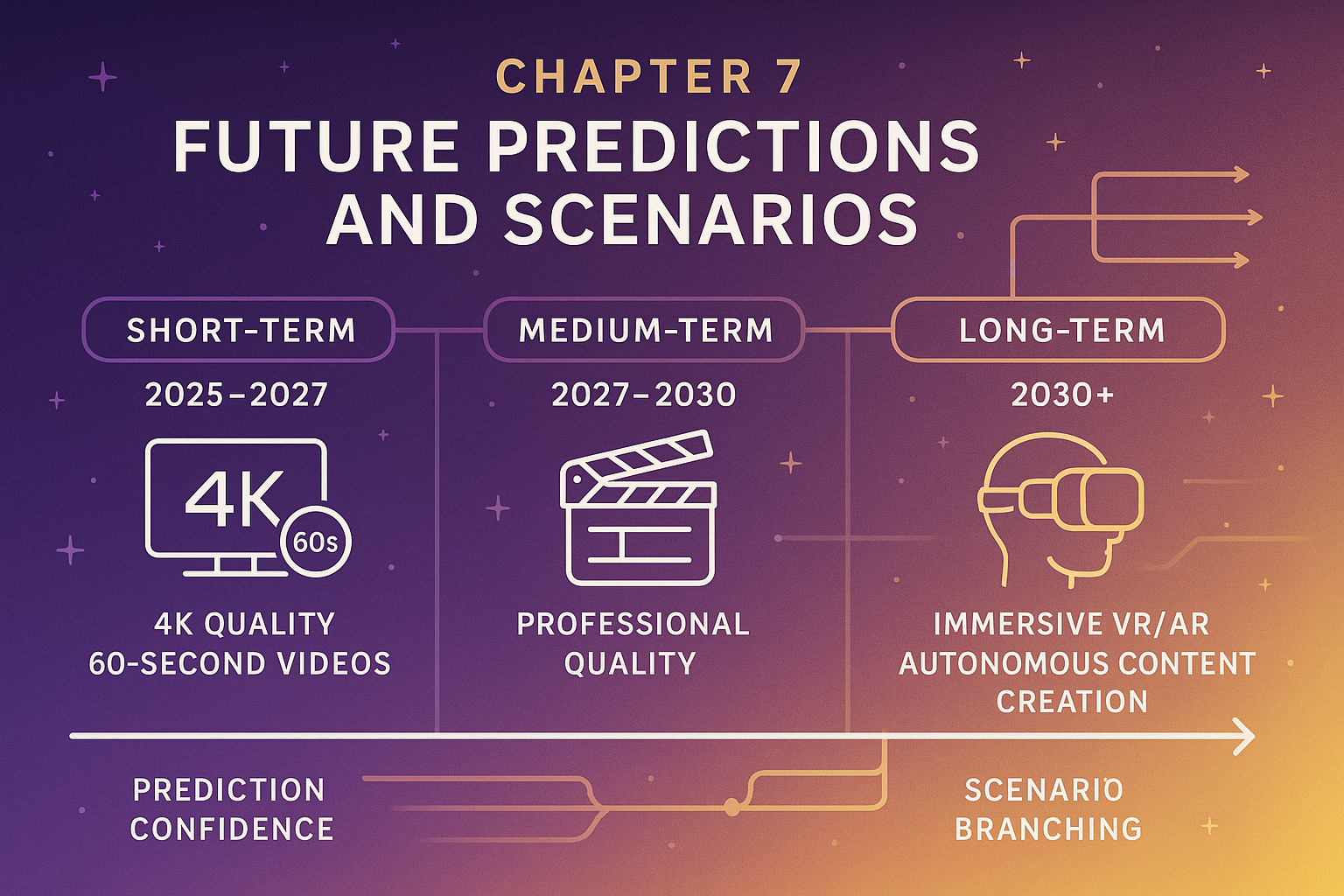 CHAPTER 7

FUTURE PREDICTIONS AND SCENARIOS

SHORT-TERM

2025–2027

4K

60s

4K QUALITY 60-SECOND VIDEOS

MEDIUM-TERM

2027–2030

PROFESSIONAL QUALITY

LONG-TERM

2030+

IMMERSIVE VR/AR AUTONOMOUS CONTENT CREATION

PREDICTION CONFIDENCE

SCENARIO BRANCHING